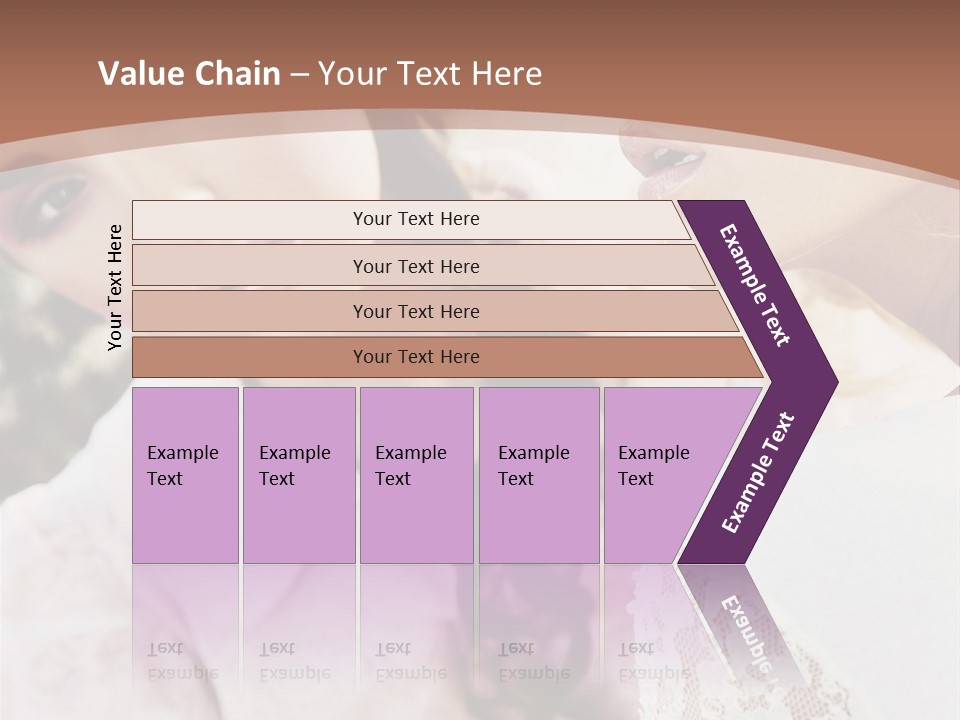 Value Chain – Your Text Here

Your Text Here

Your Text Here

Your Text Here

Your Text Here

Your Text Here

Example Text

Example Text

Example Text

Example Text

Example Text

Example Text

Example Text